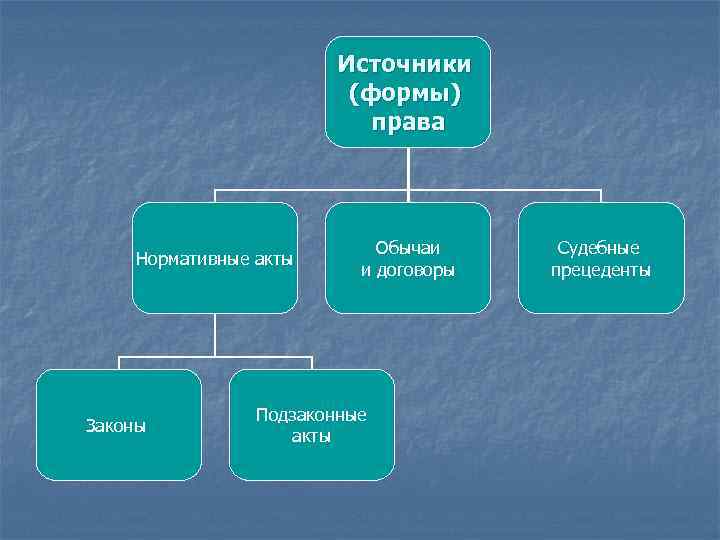 Источники (формы) права

Нормативные акты

Обычаи и договоры

Судебные прецеденты

Законы

Подзаконные акты